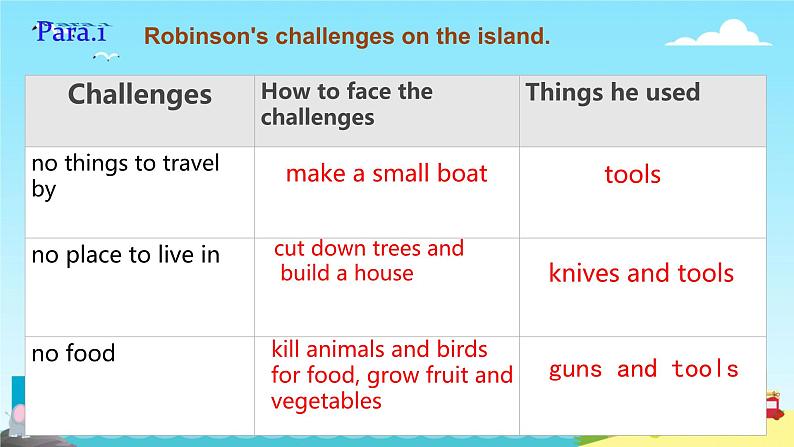 Para.1 Robinson's challenges on the island.

| Challenges | How to face the challenges | Things he used |
|---|---|---|
| no things to travel by | make a small boat | tools |
| no place to live in | cut down trees and build a house | knives and tools |
| no food | kill animals and birds for food, grow fruit and vegetables | guns and tools |